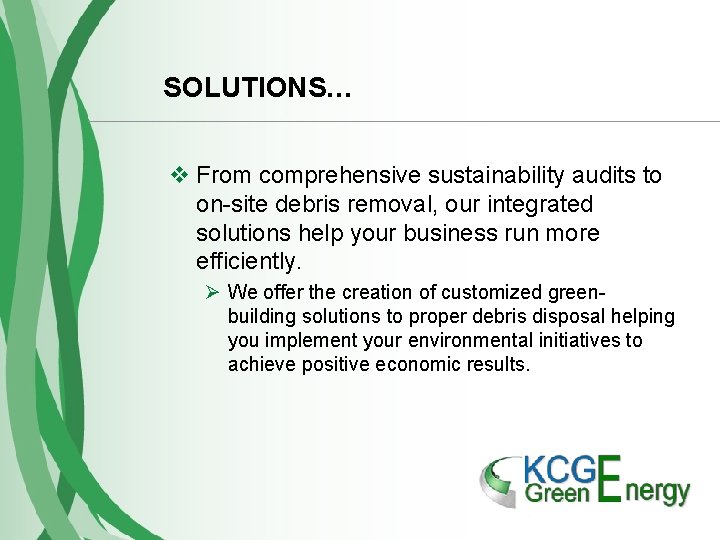 SOLUTIONS…

❖ From comprehensive sustainability audits to on-site debris removal, our integrated solutions help your business run more efficiently.

➢ We offer the creation of customized green-building solutions to proper debris disposal helping you implement your environmental initiatives to achieve positive economic results.

KCG Green Energy